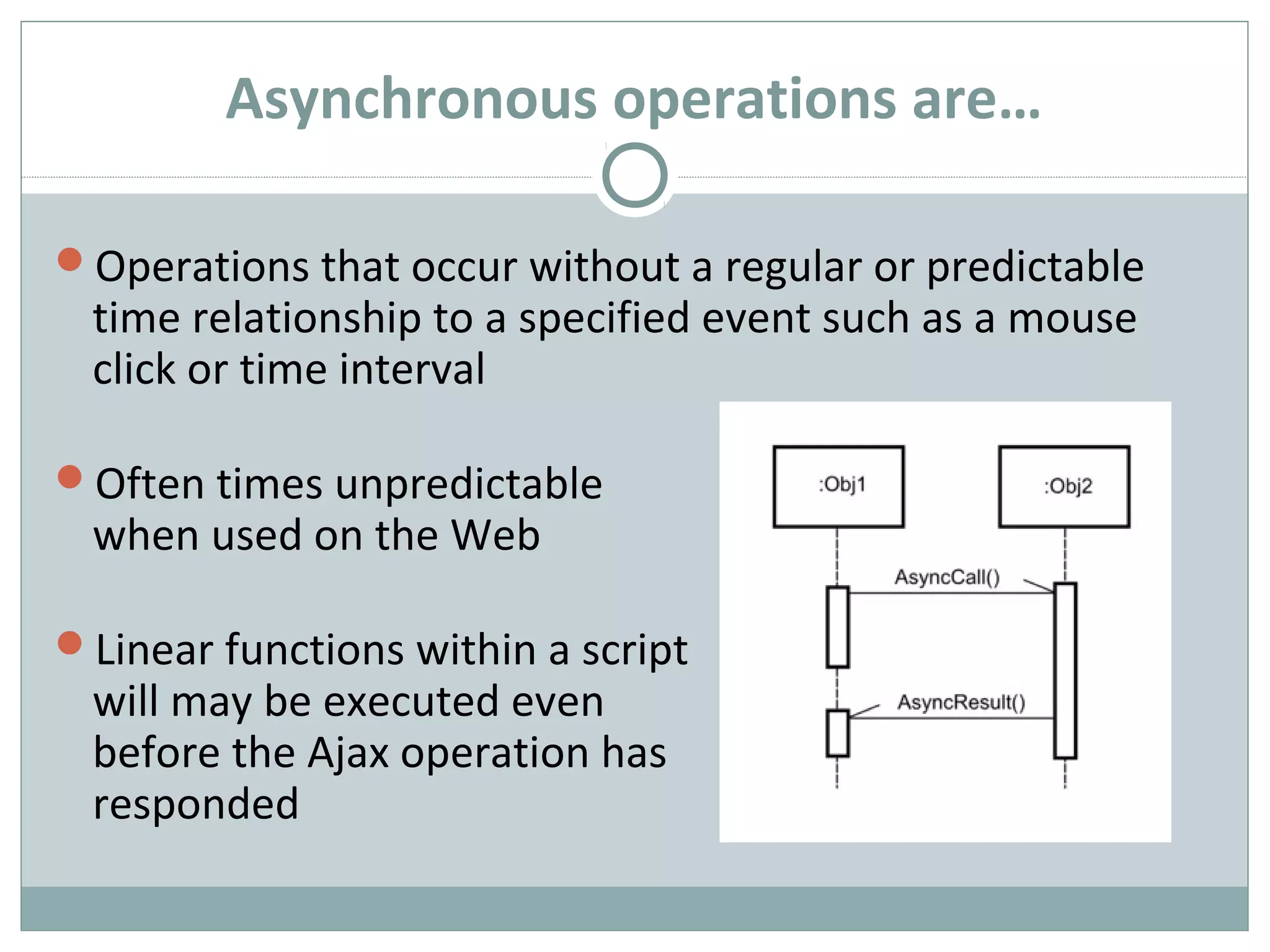 Asynchronous operations are…

Operations that occur without a regular or predictable time relationship to a specified event such as a mouse click or time interval

Often times unpredictable when used on the Web

Linear functions within a script will may be executed even before the Ajax operation has responded

:Obj1

:Obj2

AsyncCall()

AsyncResult()